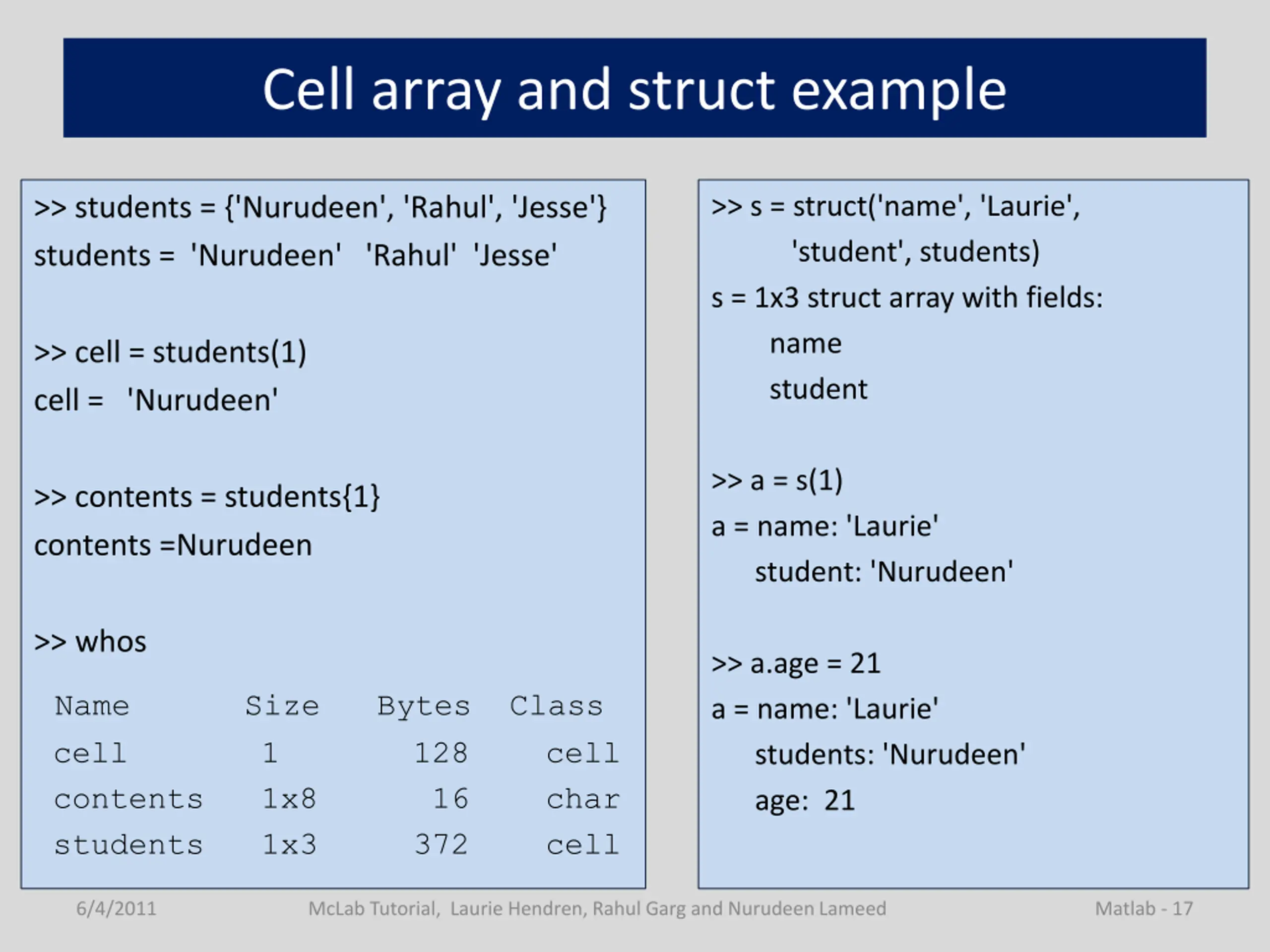 Cell array and struct example

>> students = {'Nurudeen', 'Rahul', 'Jesse'}

students = 'Nurudeen' 'Rahul' 'Jesse'

>> cell = students(1)

cell = 'Nurudeen'

>> contents = students{1}

contents =Nurudeen

>> whos

| Name | Size | Bytes | Class |
|---|---|---|---|
| cell | 1 | 128 | cell |
| contents | 1x8 | 16 | char |
| students | 1x3 | 372 | cell |

>> s = struct('name', 'Laurie', 'student', students)

s = 1x3 struct array with fields:

name

student

>> a = s(1)

a = name: 'Laurie'

student: 'Nurudeen'

>> a.age = 21

a = name: 'Laurie'

students: 'Nurudeen'

age: 21

6/4/2011

McLab Tutorial, Laurie Hendren, Rahul Garg and Nurudeen Lameed

Matlab - 17